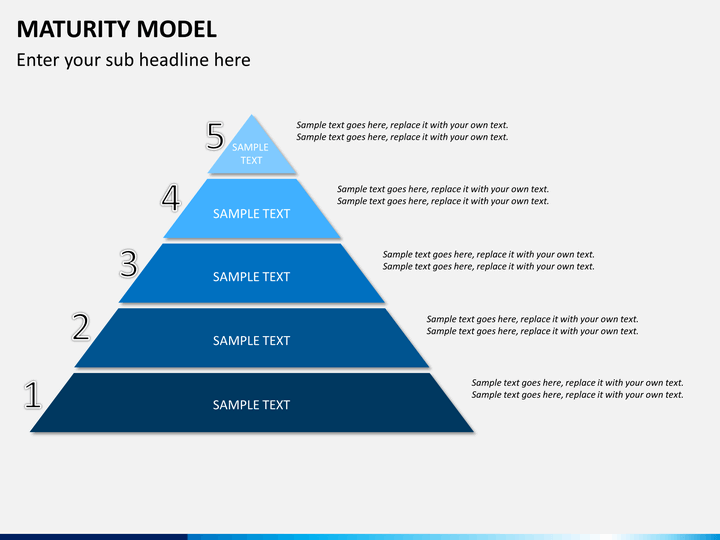 MATURITY MODEL

Enter your sub headline here

5 SAMPLE TEXT

Sample text goes here, replace it with your own text. Sample text goes here, replace it with your own text.

4 SAMPLE TEXT

Sample text goes here, replace it with your own text. Sample text goes here, replace it with your own text.

3 SAMPLE TEXT

Sample text goes here, replace it with your own text. Sample text goes here, replace it with your own text.

2 SAMPLE TEXT

Sample text goes here, replace it with your own text. Sample text goes here, replace it with your own text.

1 SAMPLE TEXT

Sample text goes here, replace it with your own text. Sample text goes here, replace it with your own text.